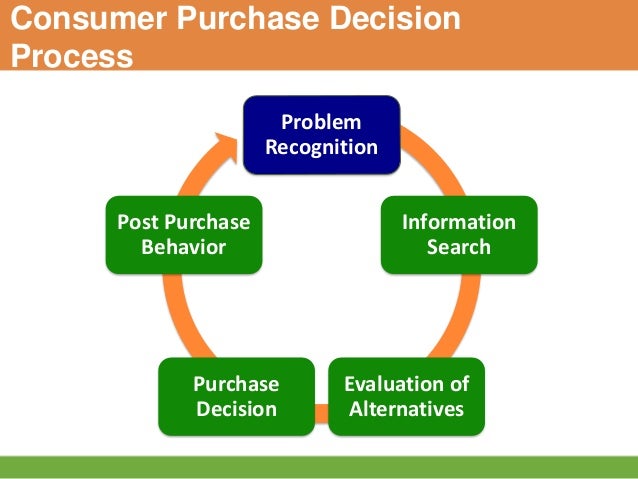 Consumer Purchase Decision Process

Problem Recognition

Information Search

Evaluation of Alternatives

Purchase Decision

Post Purchase Behavior